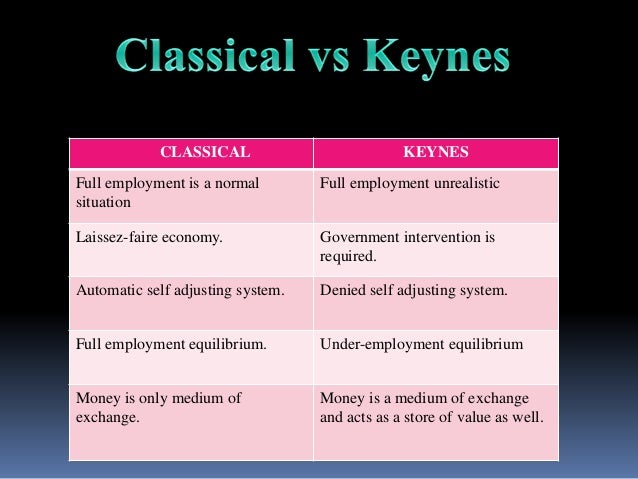 Classical vs Keynes

| CLASSICAL | KEYNES |
|---|---|
| Full employment is a normal situation | Full employment unrealistic |
| Laissez-faire economy. | Government intervention is required. |
| Automatic self adjusting system. | Denied self adjusting system. |
| Full employment equilibrium. | Under-employment equilibrium |
| Money is only medium of exchange. | Money is a medium of exchange and acts as a store of value as well. |